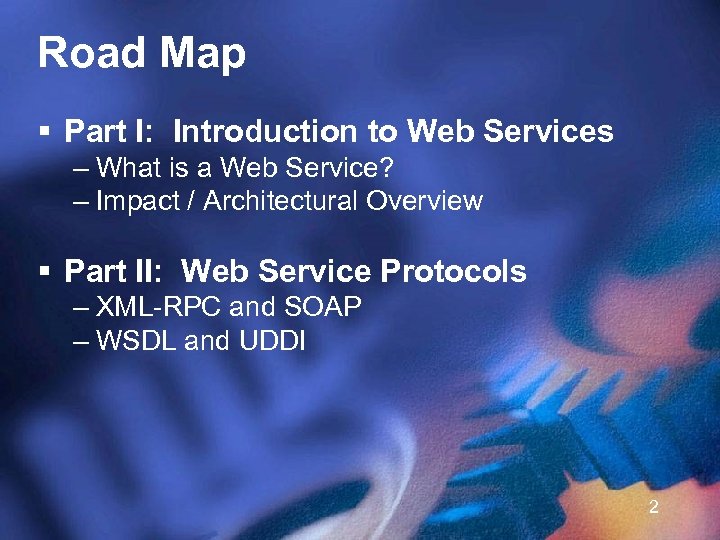 Road Map

▪ Part I: Introduction to Web Services
– What is a Web Service?
– Impact / Architectural Overview

▪ Part II: Web Service Protocols
– XML-RPC and SOAP
– WSDL and UDDI

2